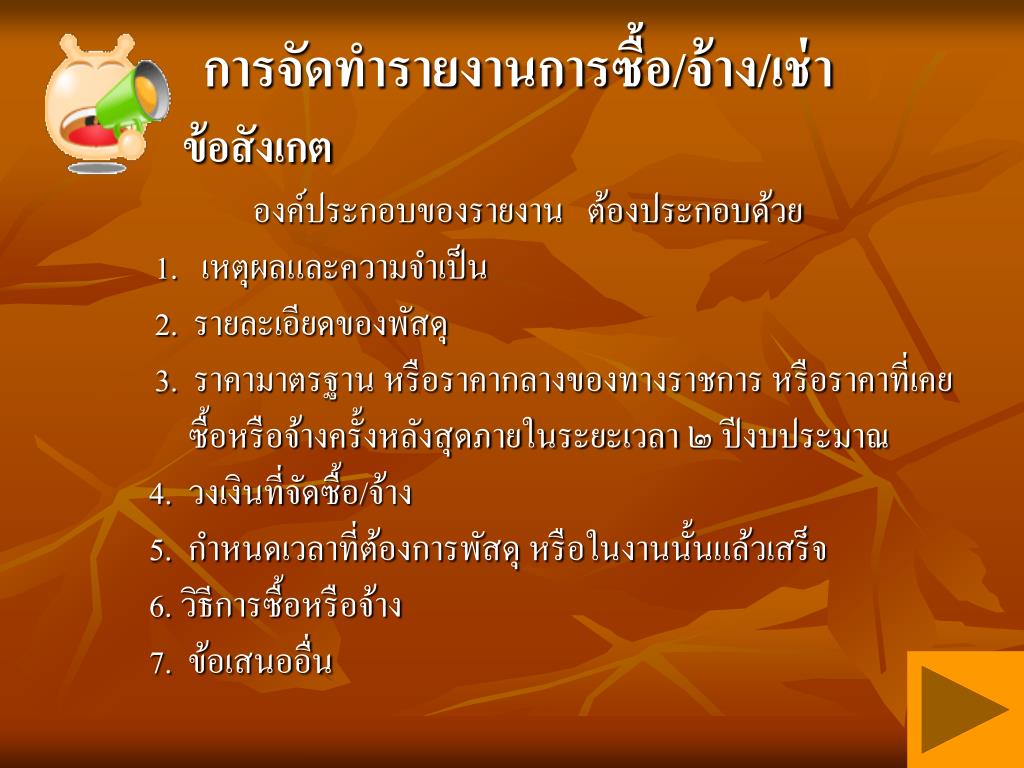 การจัดทำรายงานการซื้อ/จ้าง/เช่า

ข้อสังเกต

องค์ประกอบของรายงาน ต้องประกอบด้วย

1. เหตุผลและความจำเป็น

2. รายละเอียดของพัสดุ

3. ราคามาตรฐาน หรือราคากลางของทางราชการ หรือราคาที่เคยซื้อหรือจ้างครั้งหลังสุดภายในระยะเวลา ๒ ปีงบประมาณ

4. วงเงินที่จัดซื้อ/จ้าง

5. กำหนดเวลาที่ต้องการพัสดุ หรือในงานนั้นแล้วเสร็จ

6. วิธีการซื้อหรือจ้าง

7. ข้อเสนออื่น